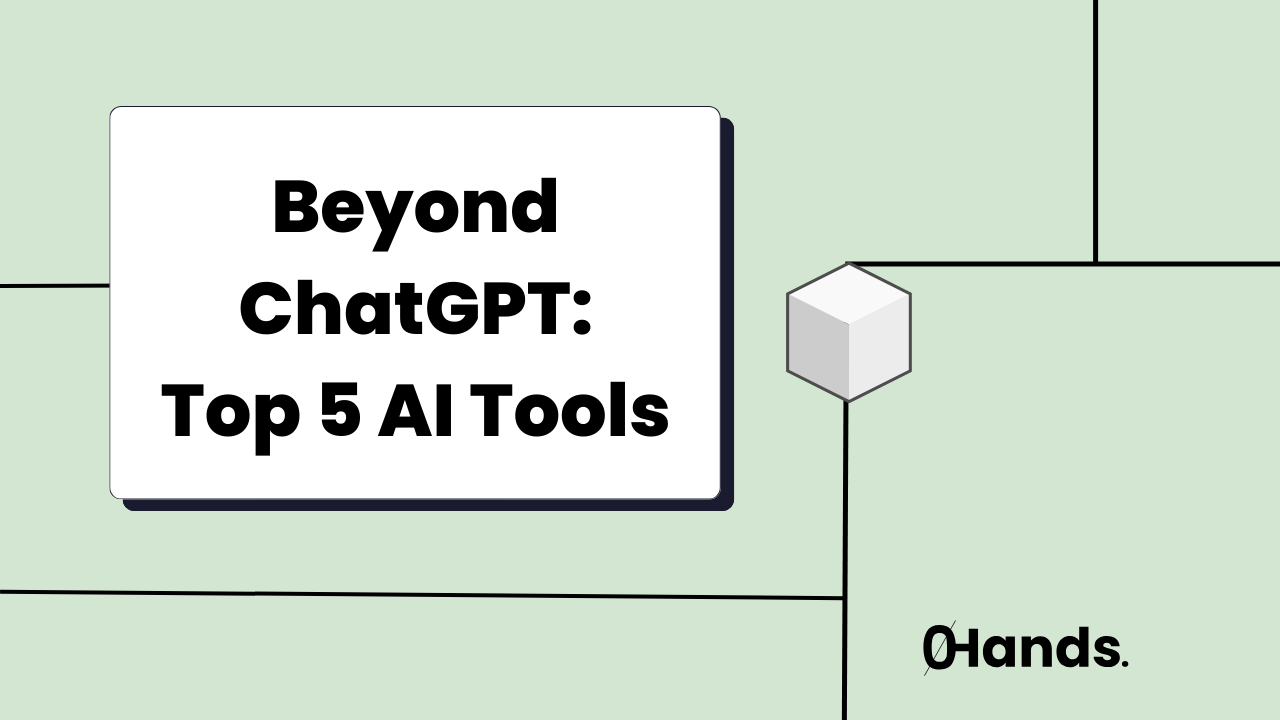 Beyond ChatGPT: Top 5 AI Tools

0Hands.